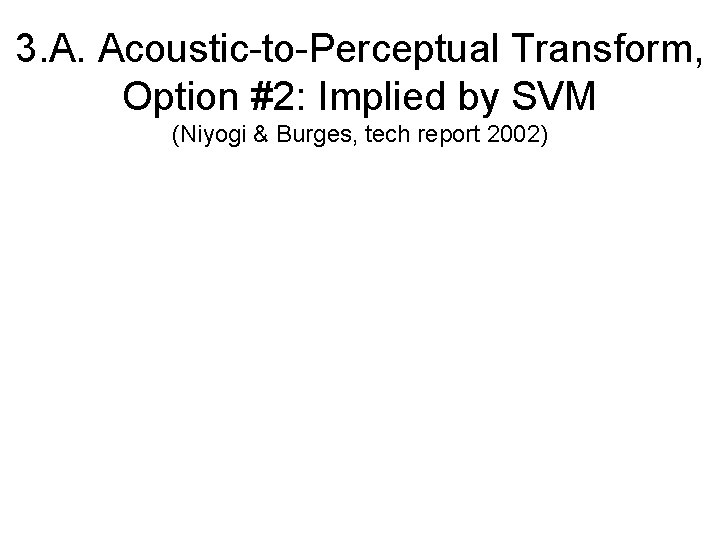 3.A. Acoustic-to-Perceptual Transform, Option #2: Implied by SVM
(Niyogi & Burges, tech report 2002)